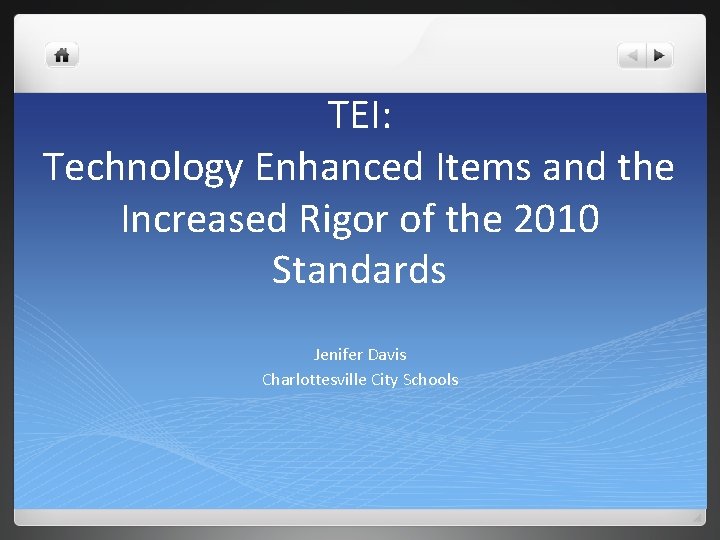 TEI:
Technology Enhanced Items and the Increased Rigor of the 2010 Standards

Jenifer Davis
Charlottesville City Schools